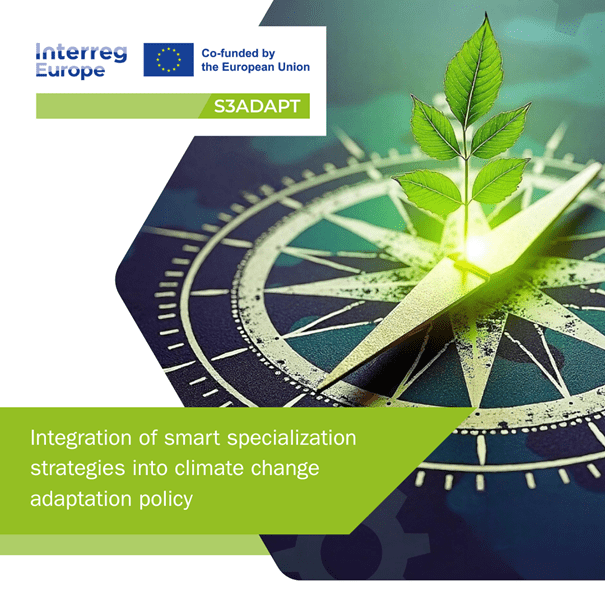 Interreg Europe

Co-funded by the European Union

S3ADAPT

Integration of smart specialization strategies into climate change adaptation policy